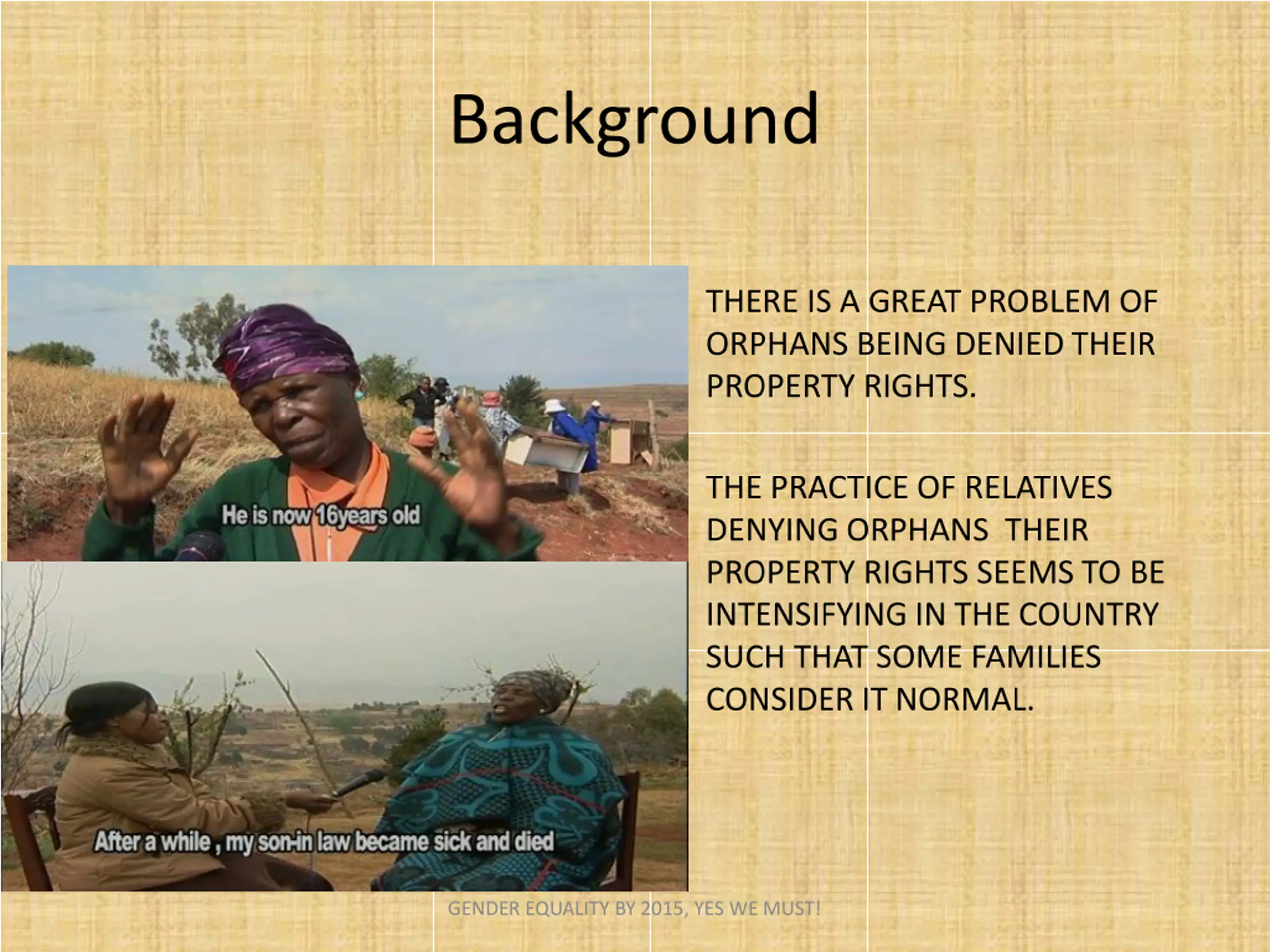 Background

He is now 16years old

After a while , my son-in law became sick and died

THERE IS A GREAT PROBLEM OF ORPHANS BEING DENIED THEIR PROPERTY RIGHTS.

THE PRACTICE OF RELATIVES DENYING ORPHANS THEIR PROPERTY RIGHTS SEEMS TO BE INTENSIFYING IN THE COUNTRY SUCH THAT SOME FAMILIES CONSIDER IT NORMAL.

GENDER EQUALITY BY 2015, YES WE MUST!